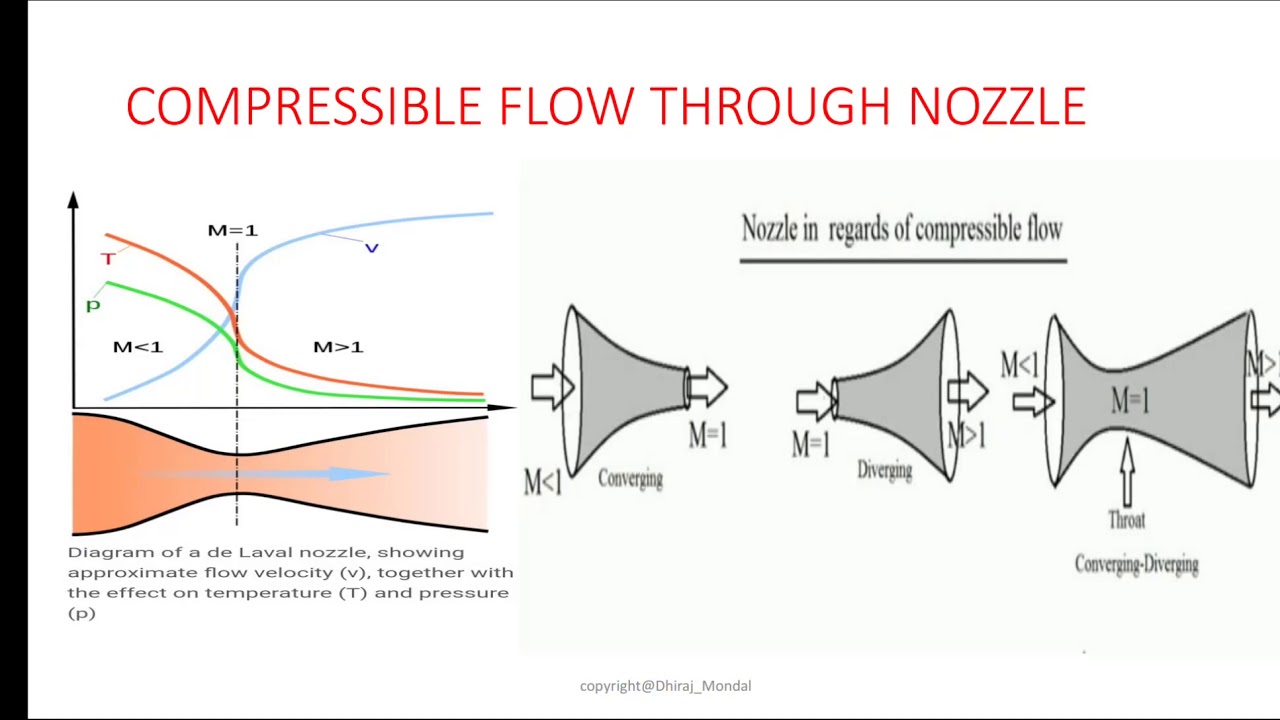 COMPRESSIBLE FLOW THROUGH NOZZLE

M=1
T
v
p
M<1
M>1

Diagram of a de Laval nozzle, showing approximate flow velocity (v), together with the effect on temperature (T) and pressure (p)

Nozzle in regards of compressible flow

M<1
Converging
M=1

M=1
Diverging
M>1

M<1
M=1
M>1
Throat
Converging-Diverging

copyright@Dhiraj_Mondal